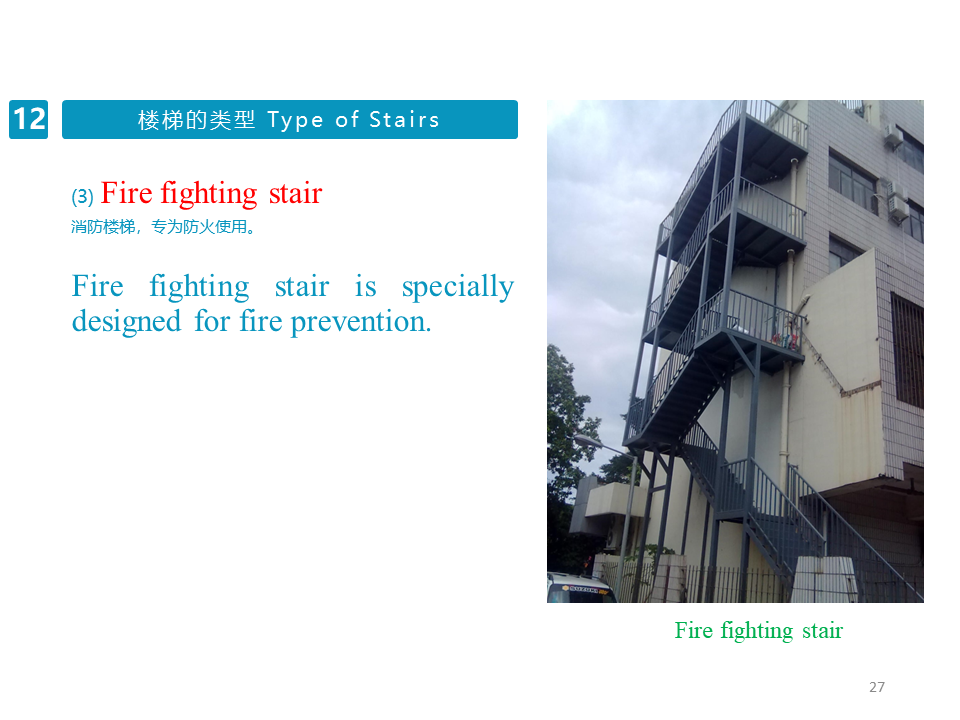 12

楼梯的类型 Type of Stairs

(3) Fire fighting stair

消防楼梯，专为防火使用。

Fire fighting stair is specially designed for fire prevention.

Fire fighting stair

27